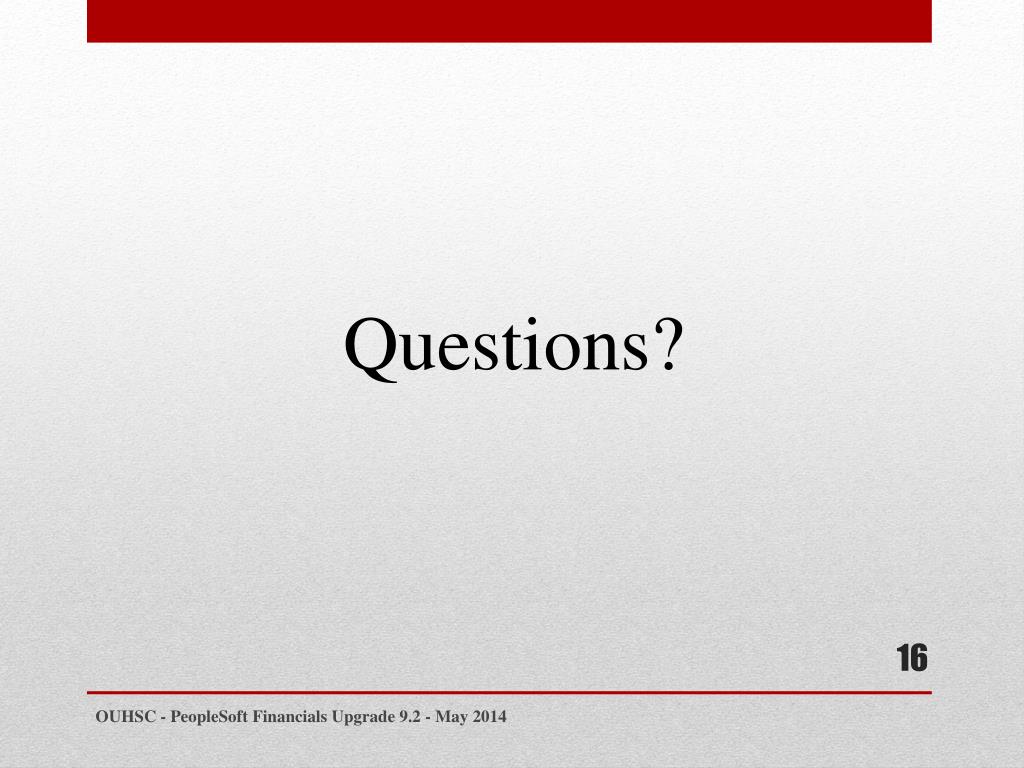 Questions?

16

OUHSC - PeopleSoft Financials Upgrade 9.2 - May 2014